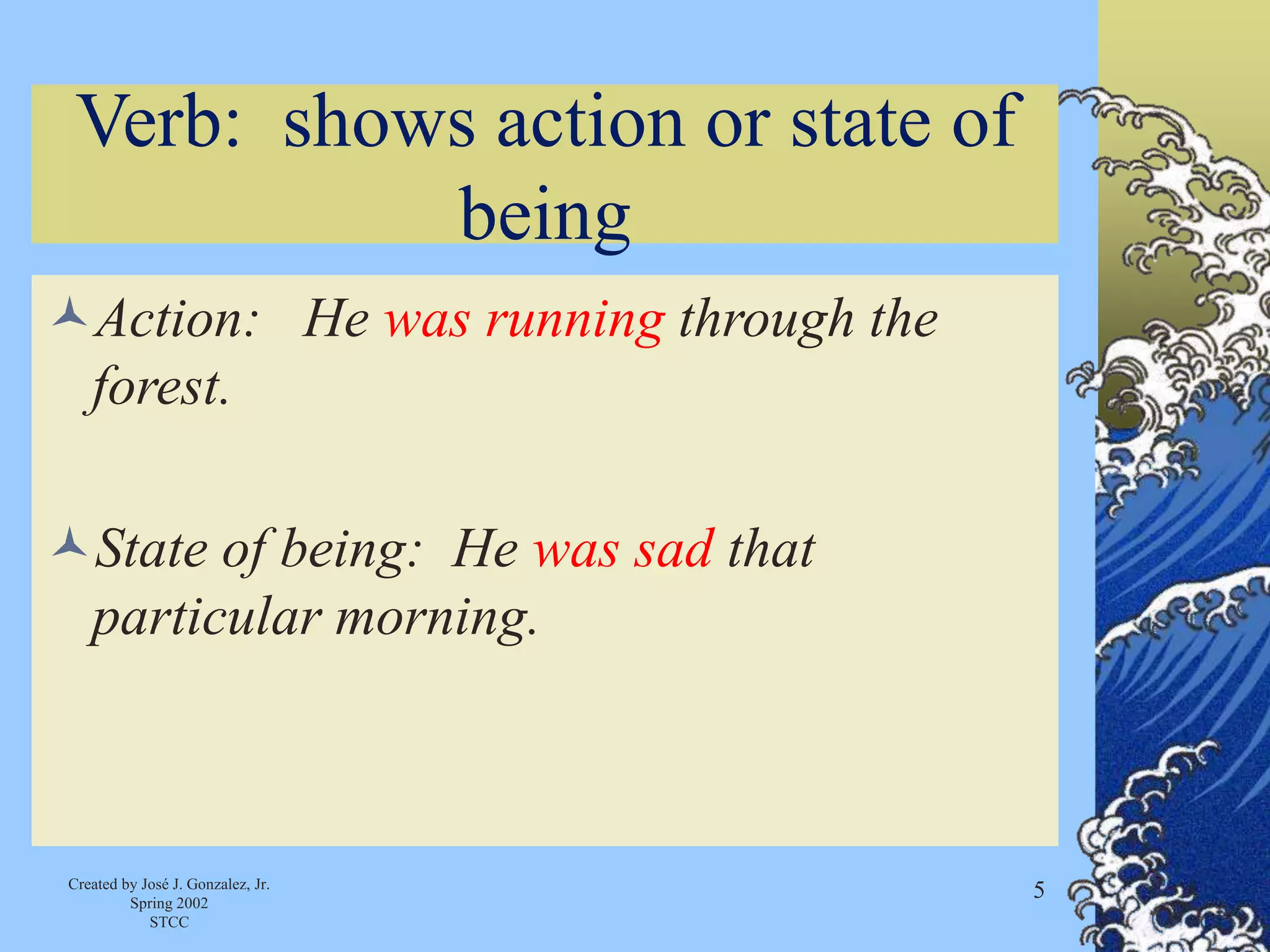 Verb: shows action or state of being

Action: He was running through the forest.

State of being: He was sad that particular morning.

Created by José J. Gonzalez, Jr.
Spring 2002
STCC

5